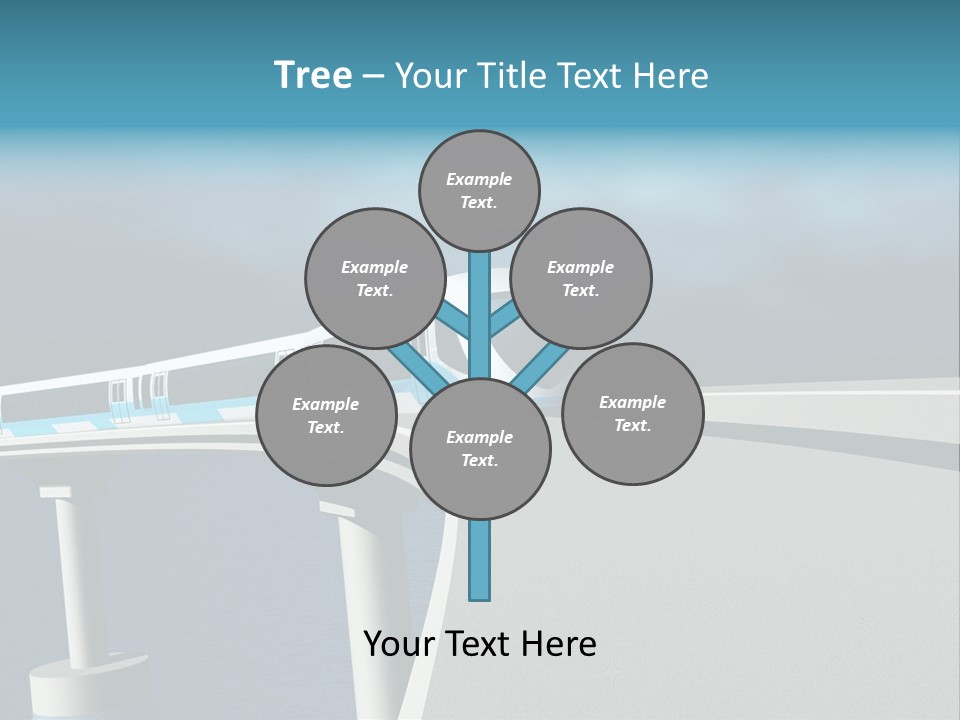 Tree – Your Title Text Here

Example Text.

Example Text.

Example Text.

Example Text.

Example Text.

Example Text.

Your Text Here